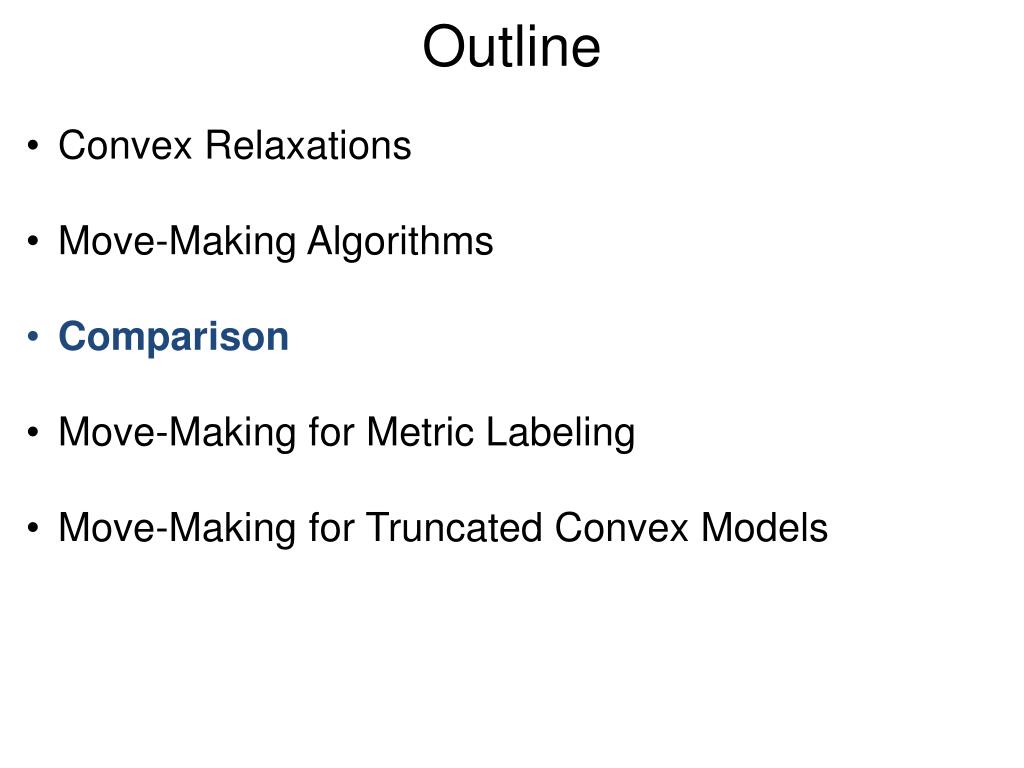 Outline

• Convex Relaxations

• Move-Making Algorithms

• Comparison

• Move-Making for Metric Labeling

• Move-Making for Truncated Convex Models